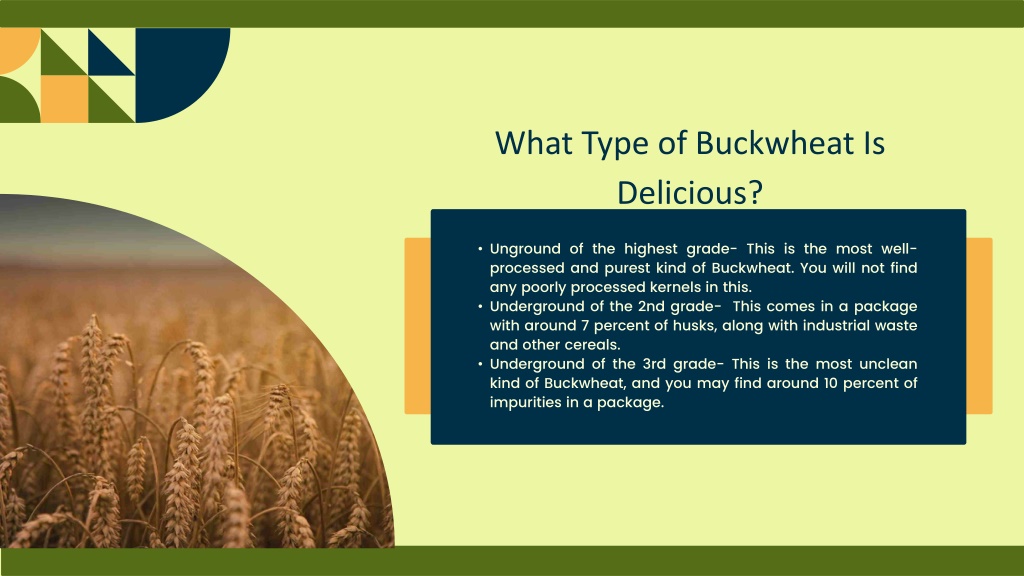 What Type of Buckwheat Is Delicious?

• Unground of the highest grade- This is the most well-processed and purest kind of Buckwheat. You will not find any poorly processed kernels in this.
• Underground of the 2nd grade- This comes in a package with around 7 percent of husks, along with industrial waste and other cereals.
• Underground of the 3rd grade- This is the most unclean kind of Buckwheat, and you may find around 10 percent of impurities in a package.